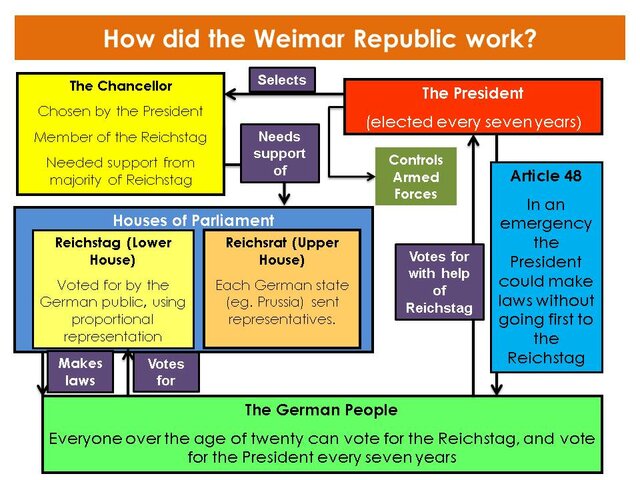 How did the Weimar Republic work?

The Chancellor
Chosen by the President
Member of the Reichstag
Needed support from majority of Reichstag

Selects

The President
(elected every seven years)

Needs support of

Controls Armed Forces

Article 48
In an emergency the President could make laws without going first to the Reichstag

Houses of Parliament

Reichstag (Lower House)
Voted for by the German public, using proportional representation

Reichsrat (Upper House)
Each German state (eg. Prussia) sent representatives.

Votes for with help of Reichstag

Makes laws

Votes for

The German People
Everyone over the age of twenty can vote for the Reichstag, and vote for the President every seven years